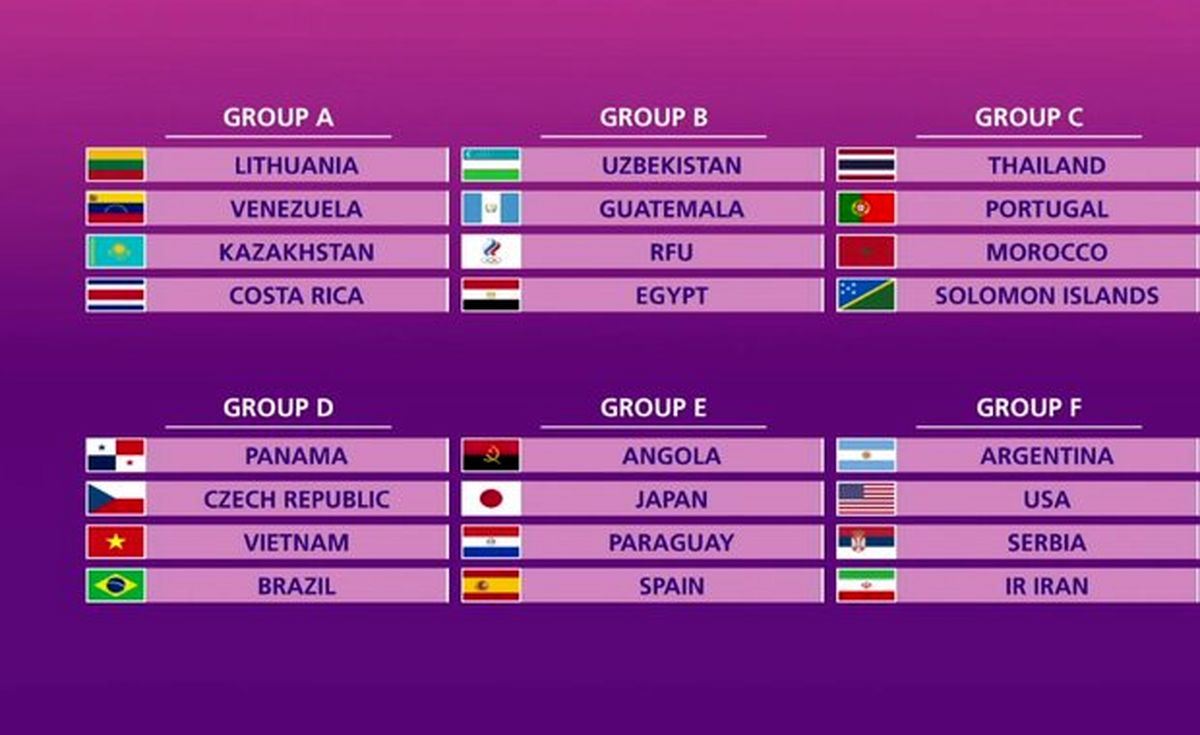 GROUP A

LITHUANIA
VENEZUELA
KAZAKHSTAN
COSTA RICA

GROUP B

UZBEKISTAN
GUATEMALA
RFU
EGYPT

GROUP C

THAILAND
PORTUGAL
MOROCCO
SOLOMON ISLANDS

GROUP D

PANAMA
CZECH REPUBLIC
VIETNAM
BRAZIL

GROUP E

ANGOLA
JAPAN
PARAGUAY
SPAIN

GROUP F

ARGENTINA
USA
SERBIA
IR IRAN